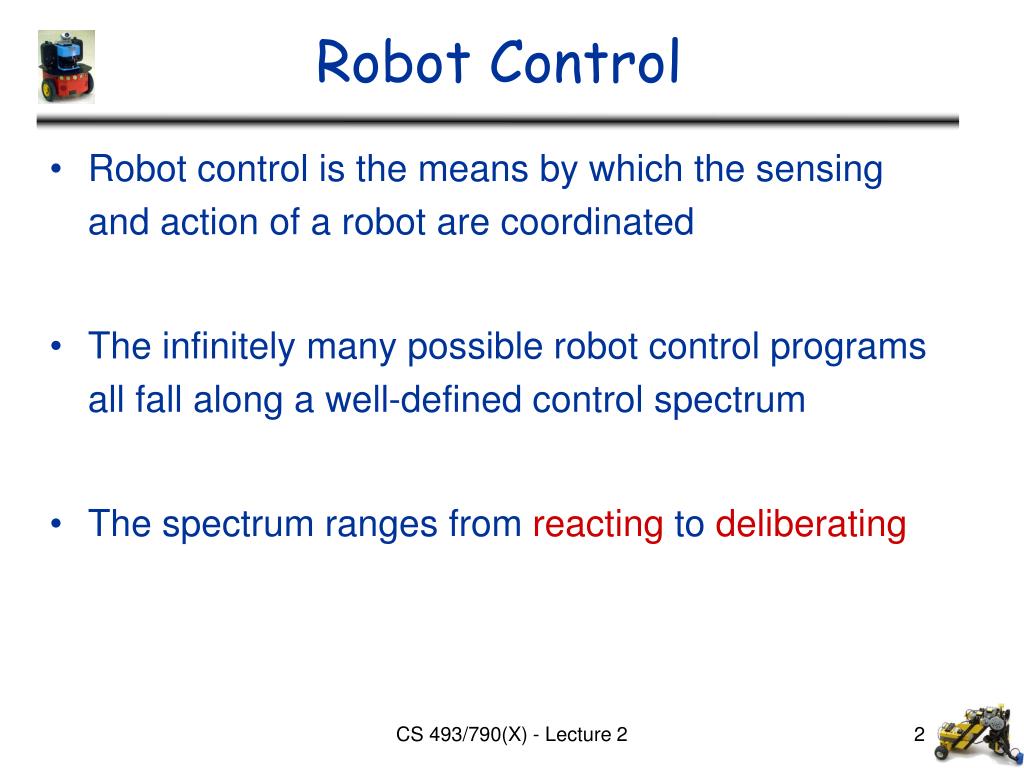 Robot Control

• Robot control is the means by which the sensing and action of a robot are coordinated

• The infinitely many possible robot control programs all fall along a well-defined control spectrum

• The spectrum ranges from reacting to deliberating

CS 493/790(X) - Lecture 2

2